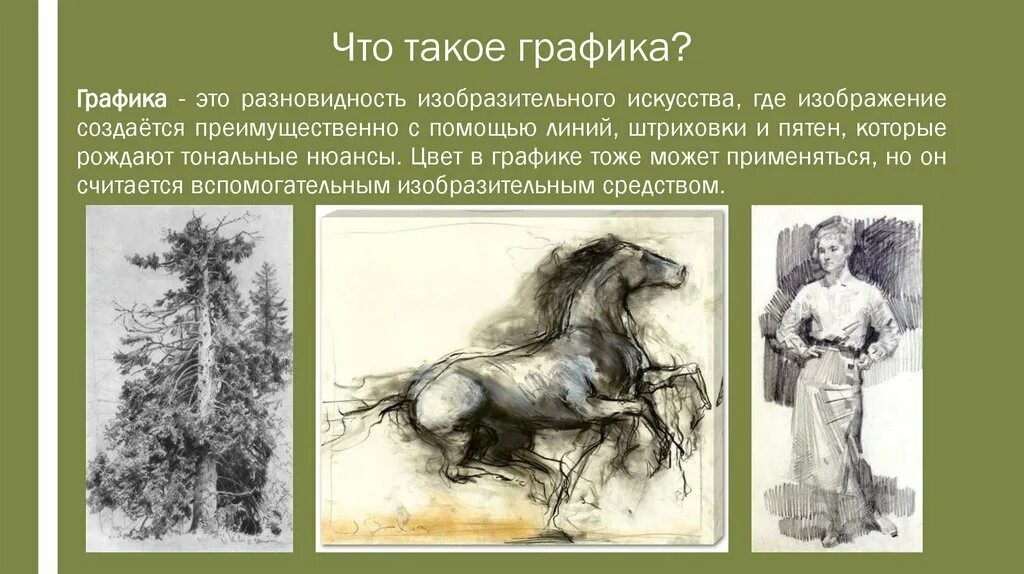 Что такое графика?

Графика - это разновидность изобразительного искусства, где изображение создаётся преимущественно с помощью линий, штриховки и пятен, которые рождают тональные нюансы. Цвет в графике тоже может применяться, но он считается вспомогательным изобразительным средством.